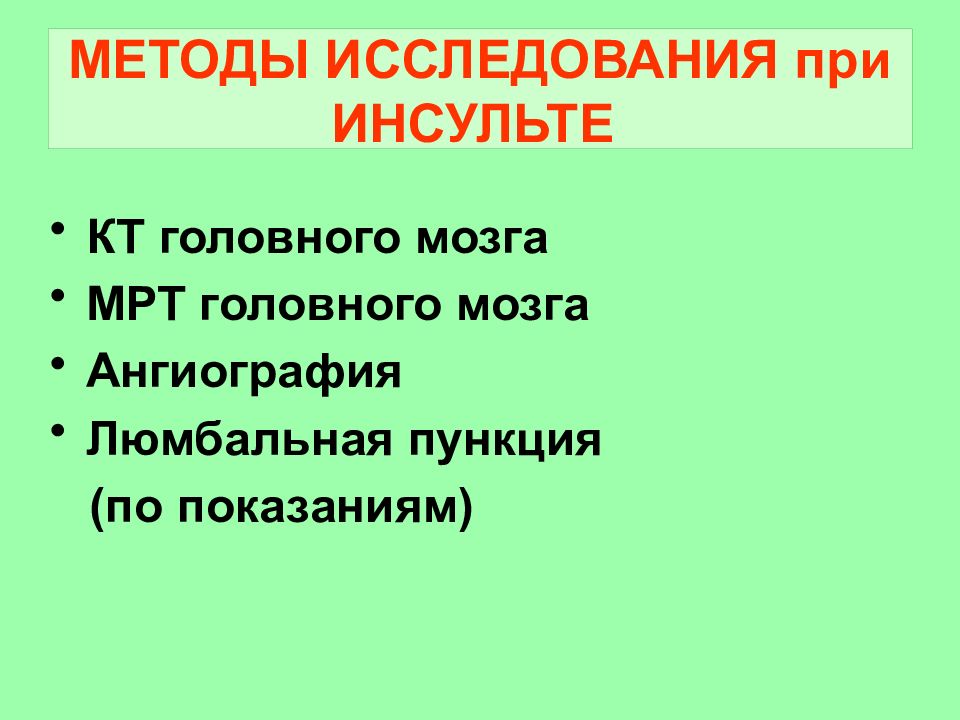 МЕТОДЫ ИССЛЕДОВАНИЯ при ИНСУЛЬТЕ

• КТ головного мозга
• МРТ головного мозга
• Ангиография
• Люмбальная пункция (по показаниям)